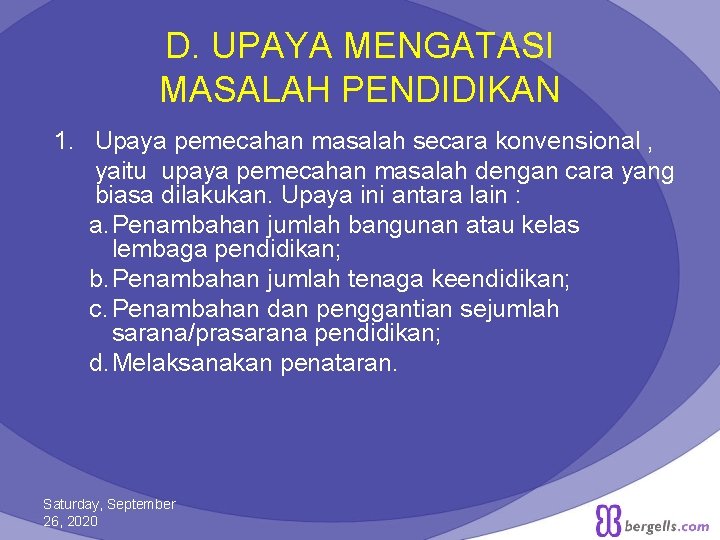 D. UPAYA MENGATASI MASALAH PENDIDIKAN

1. Upaya pemecahan masalah secara konvensional , yaitu upaya pemecahan masalah dengan cara yang biasa dilakukan. Upaya ini antara lain :

a. Penambahan jumlah bangunan atau kelas lembaga pendidikan;

b. Penambahan jumlah tenaga keendidikan;

c. Penambahan dan penggantian sejumlah sarana/prasarana pendidikan;

d. Melaksanakan penataran.

Saturday, September 26, 2020

bergells.com